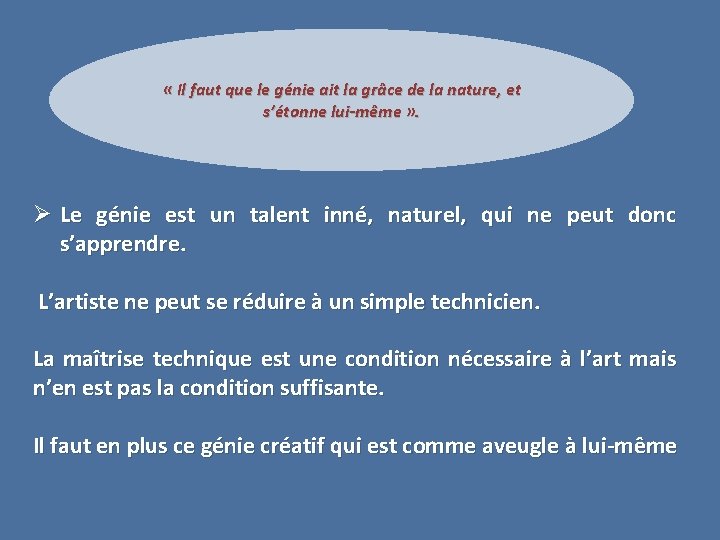 « Il faut que le génie ait la grâce de la nature, et s'étonne lui-même ».

➢ Le génie est un talent inné, naturel, qui ne peut donc s'apprendre.

L'artiste ne peut se réduire à un simple technicien.

La maîtrise technique est une condition nécessaire à l'art mais n'en est pas la condition suffisante.

Il faut en plus ce génie créatif qui est comme aveugle à lui-même